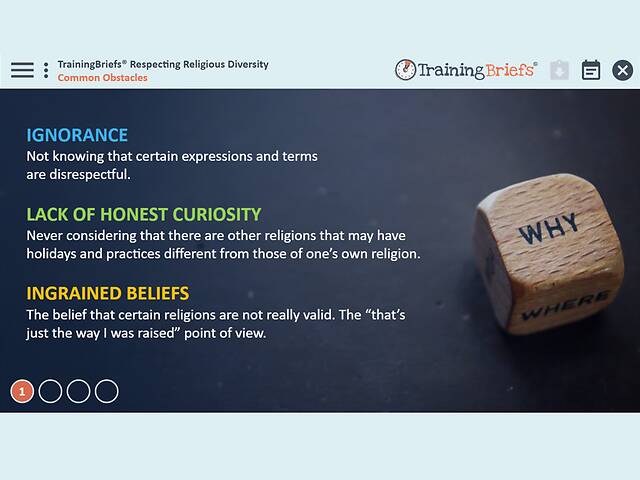 TrainingBriefs® Respecting Religious Diversity
Common Obstacles

TrainingBriefs®

IGNORANCE
Not knowing that certain expressions and terms are disrespectful.

LACK OF HONEST CURIOSITY
Never considering that there are other religions that may have holidays and practices different from those of one's own religion.

INGRAINED BELIEFS
The belief that certain religions are not really valid. The "that's just the way I was raised" point of view.

WHY
WHERE

1